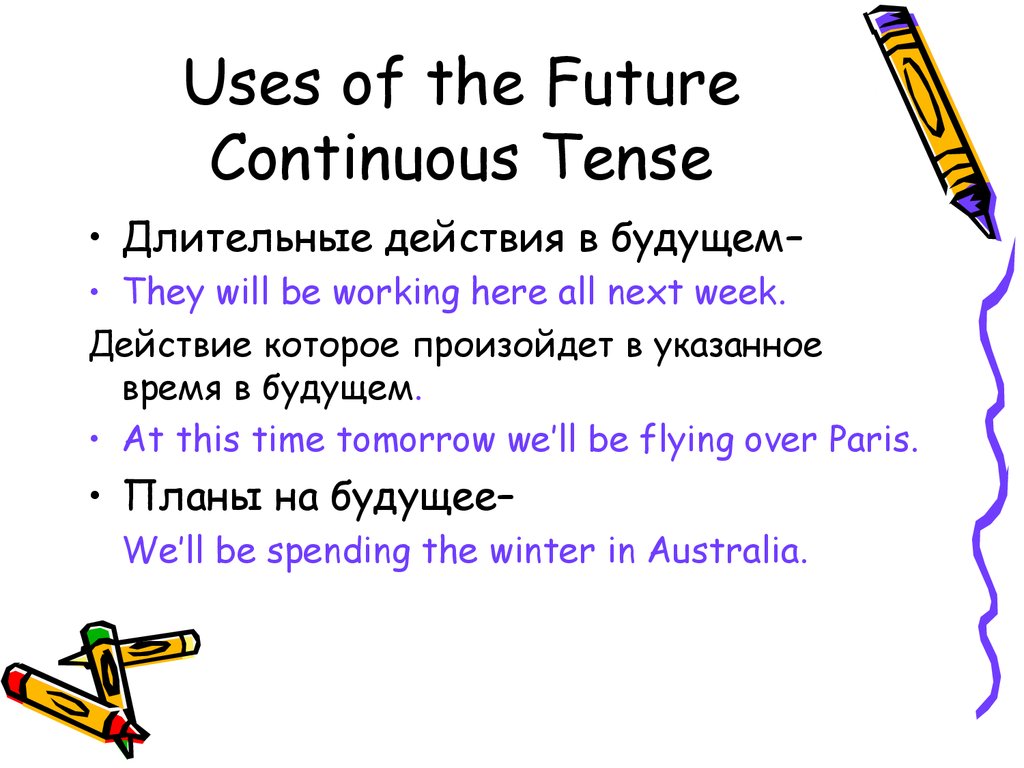 Uses of the Future Continuous Tense

• Длительные действия в будущем–

• They will be working here all next week.

Действие которое произойдет в указанное время в будущем.

• At this time tomorrow we'll be flying over Paris.

• Планы на будущее–

We'll be spending the winter in Australia.